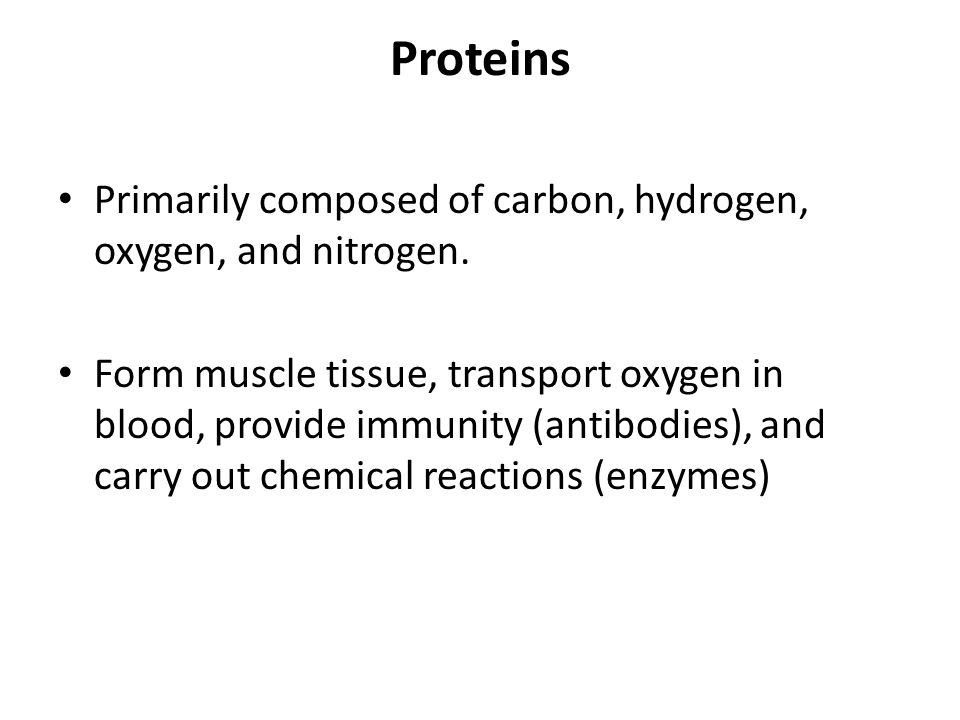 Proteins

• Primarily composed of carbon, hydrogen, oxygen, and nitrogen.

• Form muscle tissue, transport oxygen in blood, provide immunity (antibodies), and carry out chemical reactions (enzymes)